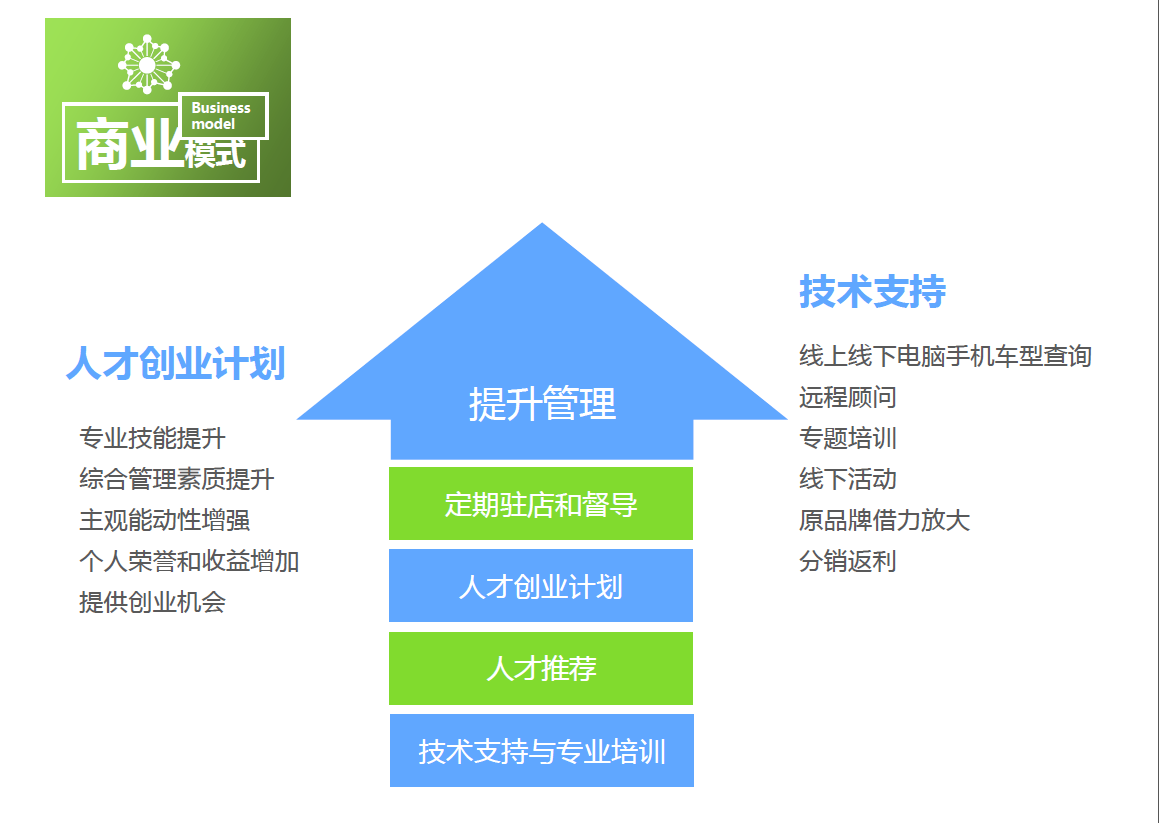 Business model
商业模式

人才创业计划

专业技能提升
综合管理素质提升
主观能动性增强
个人荣誉和收益增加
提供创业机会

提升管理

定期驻店和督导

人才创业计划

人才推荐

技术支持与专业培训

技术支持

线上线下电脑手机车型查询
远程顾问
专题培训
线下活动
原品牌借力放大
分销返利